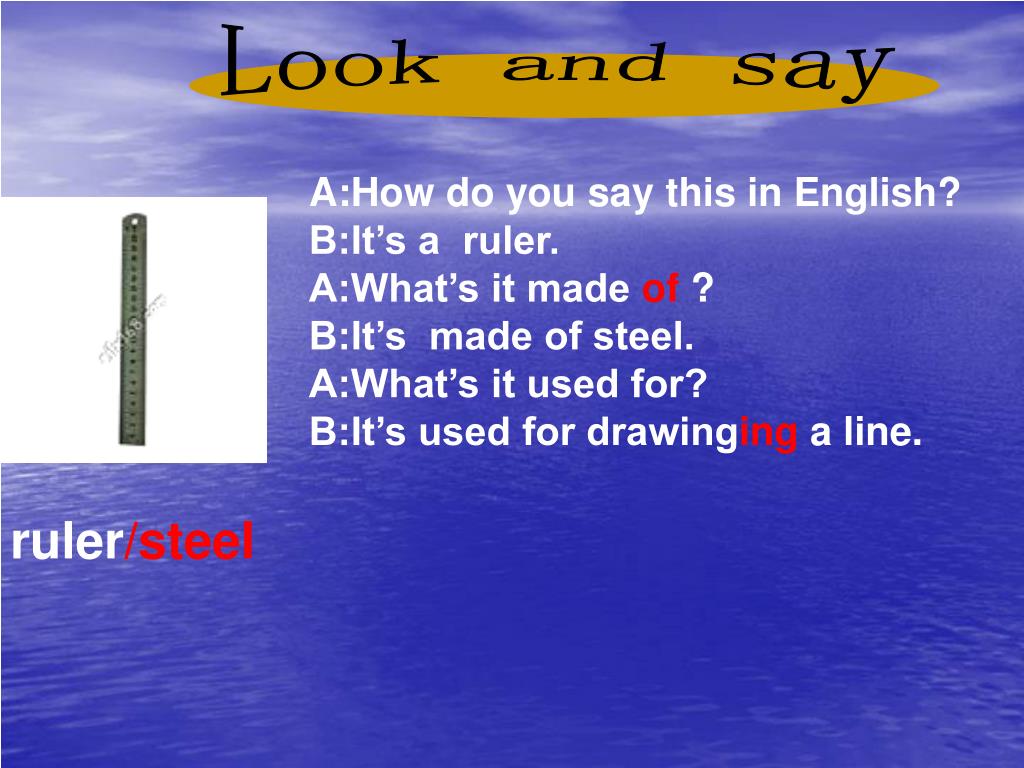 Look and say

A:How do you say this in English?
B:It’s a ruler.
A:What’s it made of ?
B:It’s made of steel.
A:What’s it used for?
B:It’s used for drawinging a line.

ruler/steel